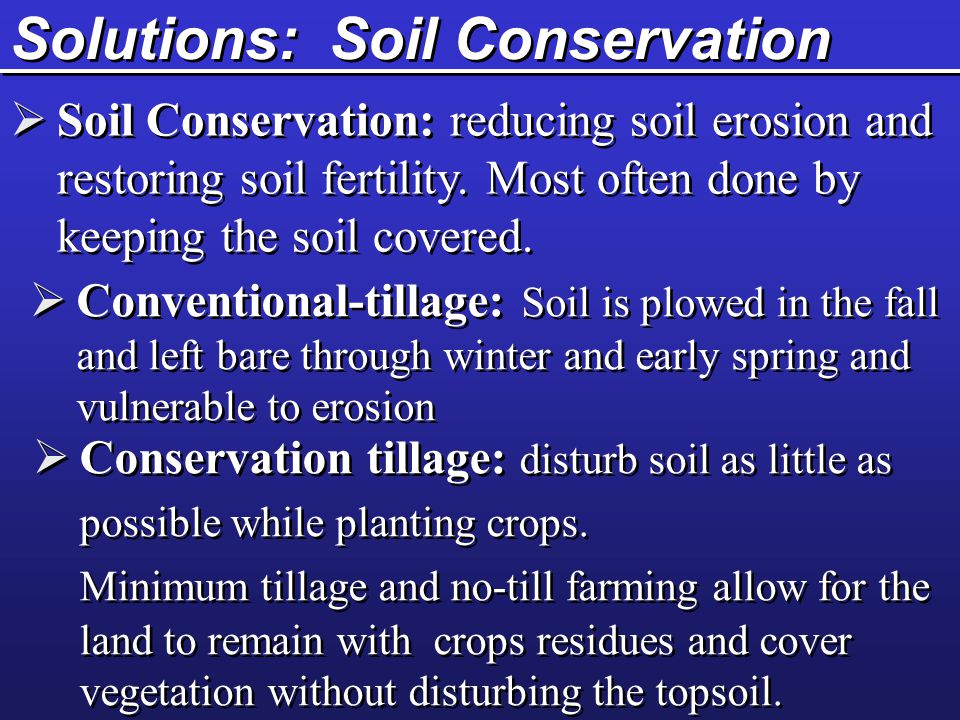 Solutions: Soil Conservation

➢ Soil Conservation: reducing soil erosion and restoring soil fertility. Most often done by keeping the soil covered.

➢ Conventional-tillage: Soil is plowed in the fall and left bare through winter and early spring and vulnerable to erosion

➢ Conservation tillage: disturb soil as little as possible while planting crops.

Minimum tillage and no-till farming allow for the land to remain with crops residues and cover vegetation without disturbing the topsoil.